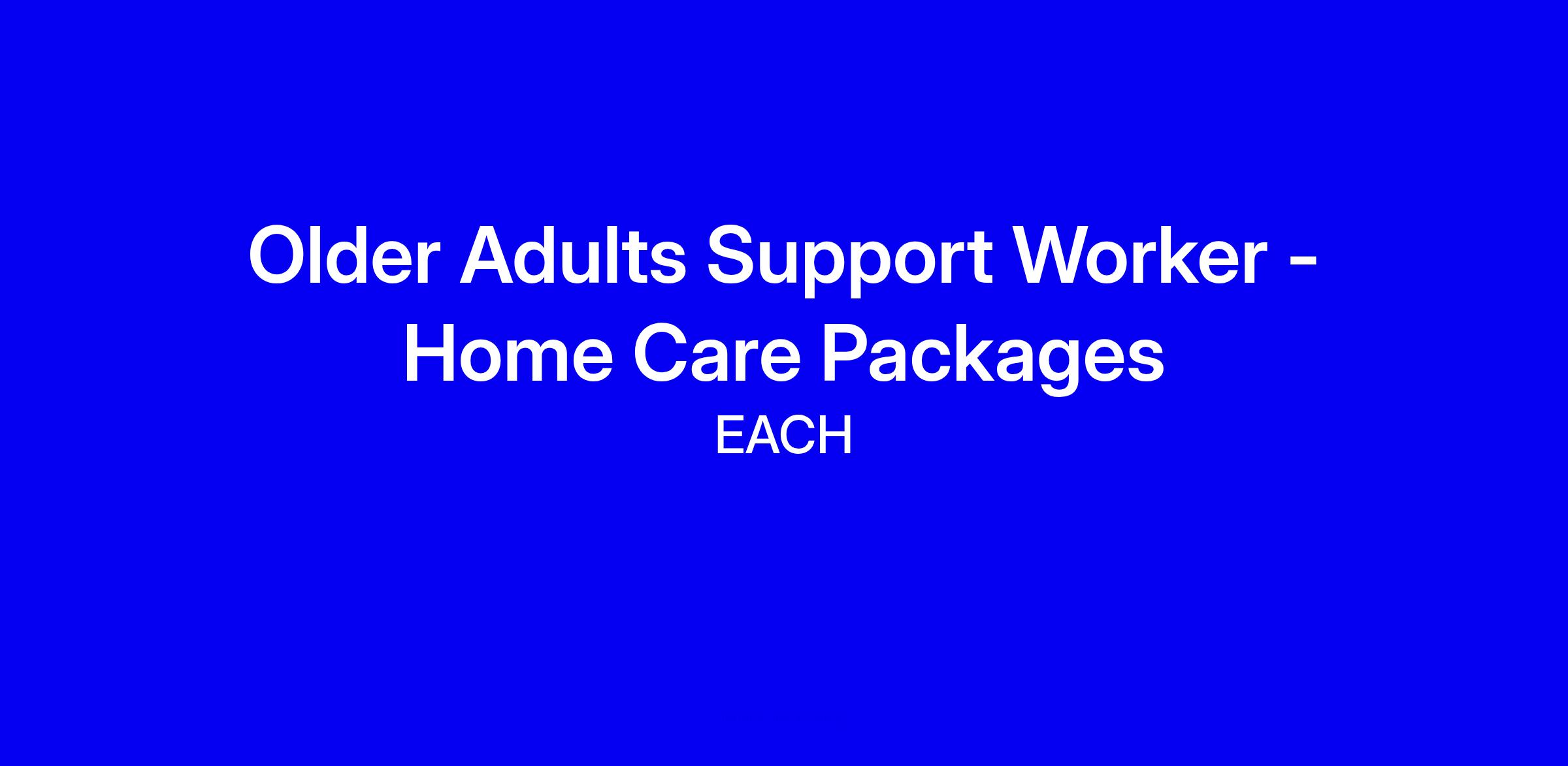 Older Adults Support Worker - Home Care Packages

EACH